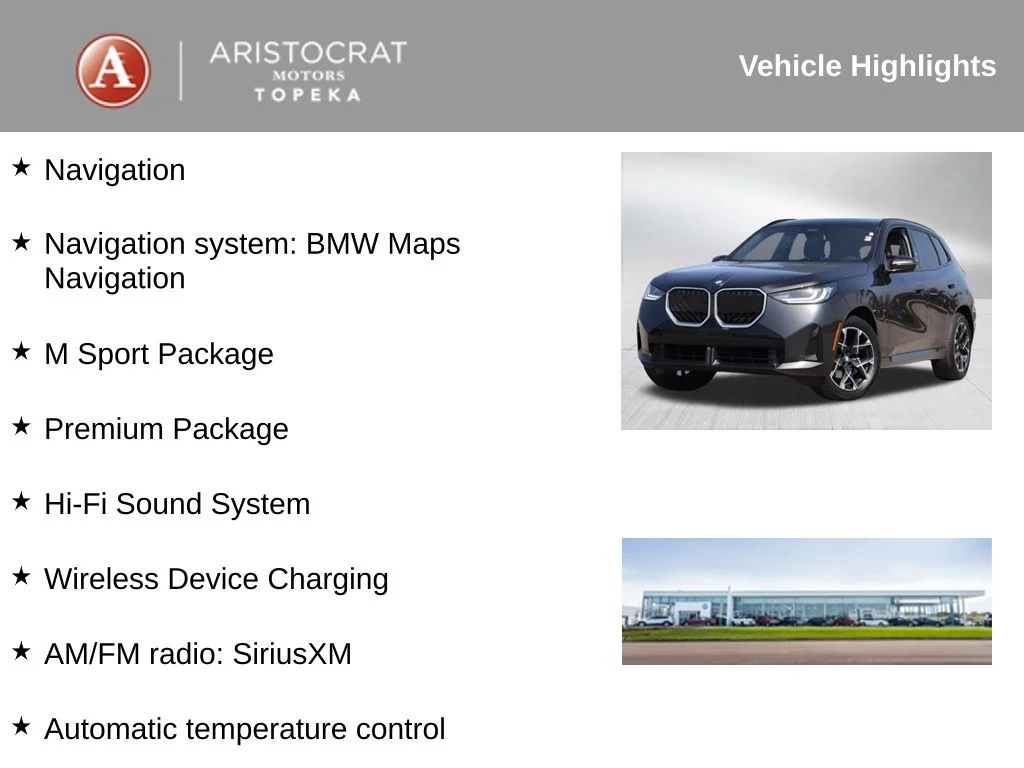 A
ARISTOCRAT
MOTORS
TOPEKA

Vehicle Highlights

★ Navigation

★ Navigation system: BMW Maps Navigation

★ M Sport Package

★ Premium Package

★ Hi-Fi Sound System

★ Wireless Device Charging

★ AM/FM radio: SiriusXM

★ Automatic temperature control